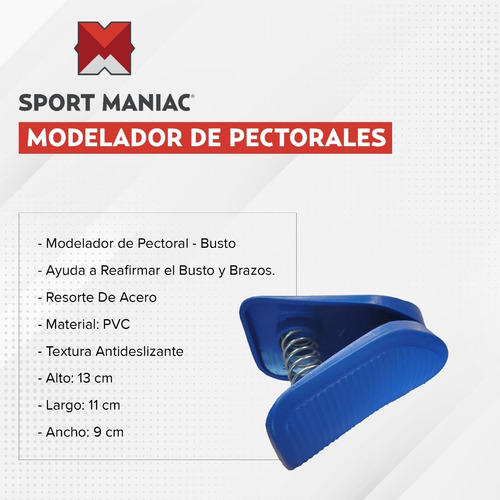 SPORT MANIAC®

MODELADOR DE PECTORALES

- Modelador de Pectoral - Busto

- Ayuda a Reafirmar el Busto y Brazos.

- Resorte De Acero

- Material: PVC

- Textura Antideslizante

- Alto: 13 cm

- Largo: 11 cm

- Ancho: 9 cm